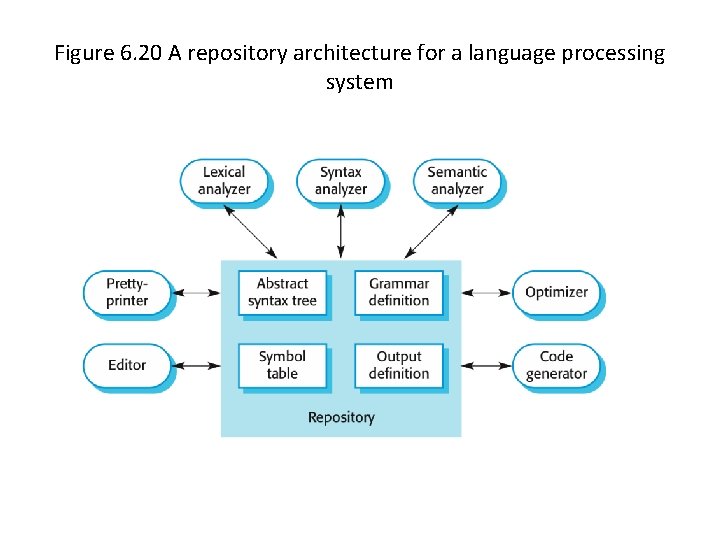 Figure 6.20 A repository architecture for a language processing system

Lexical analyzer

Syntax analyzer

Semantic analyzer

Pretty-printer

Abstract syntax tree

Grammar definition

Optimizer

Editor

Symbol table

Output definition

Code generator

Repository